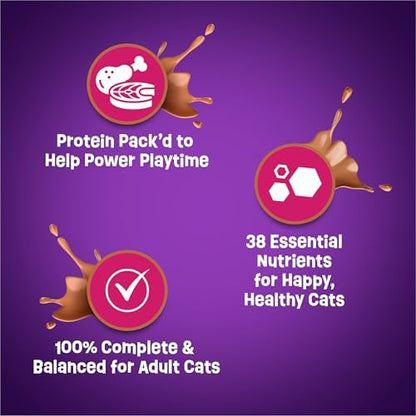 Protein Pack'd to Help Power Playtime

38 Essential Nutrients for Happy, Healthy Cats

100% Complete & Balanced for Adult Cats